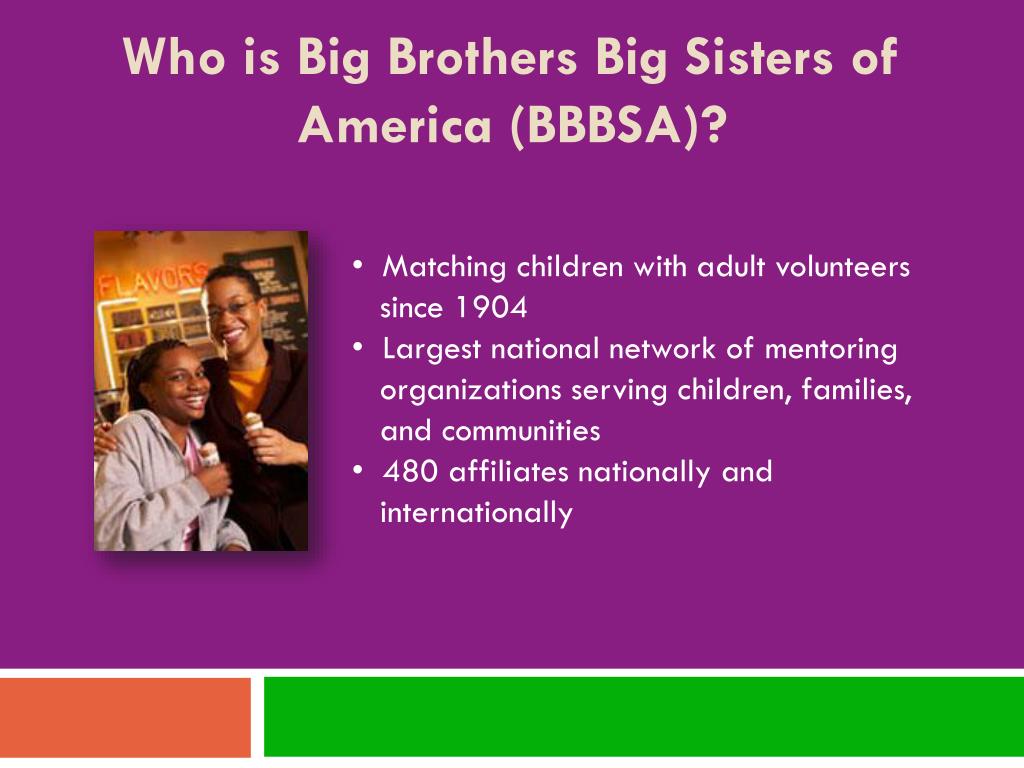 Who is Big Brothers Big Sisters of America (BBBSA)?

FLAVORS

• Matching children with adult volunteers since 1904
• Largest national network of mentoring organizations serving children, families, and communities
• 480 affiliates nationally and internationally